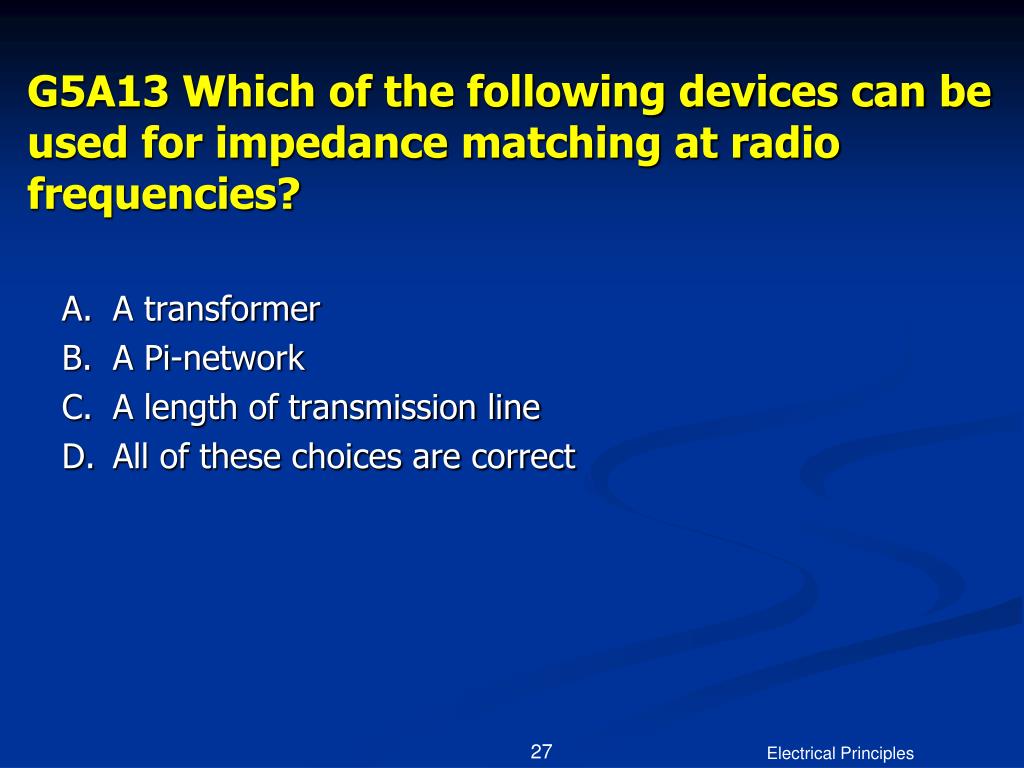 G5A13 Which of the following devices can be used for impedance matching at radio frequencies?

A. A transformer
B. A Pi-network
C. A length of transmission line
D. All of these choices are correct

27

Electrical Principles